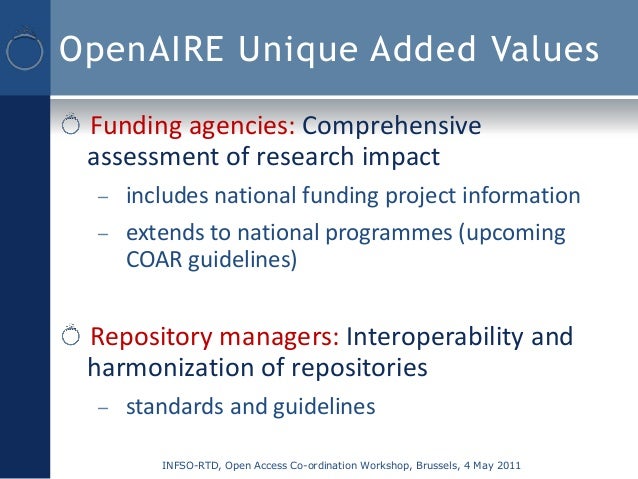 OpenAIRE Unique Added Values

Funding agencies: Comprehensive assessment of research impact

– includes national funding project information

– extends to national programmes (upcoming COAR guidelines)

Repository managers: Interoperability and harmonization of repositories

– standards and guidelines

INFSO-RTD, Open Access Co-ordination Workshop, Brussels, 4 May 2011